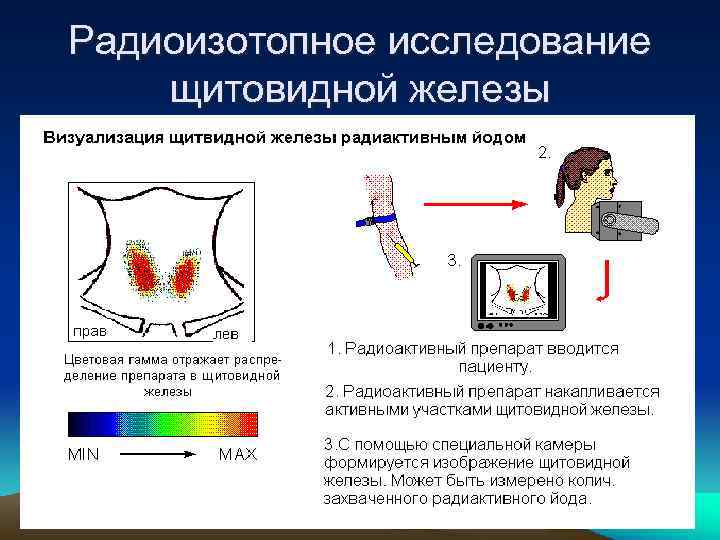 Радиоизотопное исследование щитовидной железы

Визуализация щитвидной железы радиактивным йодом

2.

3.

прав

лев

Цветовая гамма отражает распределение препарата в щитовидной железы

MIN

MAX

1. Радиоактивный препарат вводится пациенту.

2. Радиоактивный препарат накапливается активными участками щитовидной железы.

3.С помощью специальной камеры формируется изображение щитовидной железы. Может быть измерено колич. захваченного радиактивного йода.